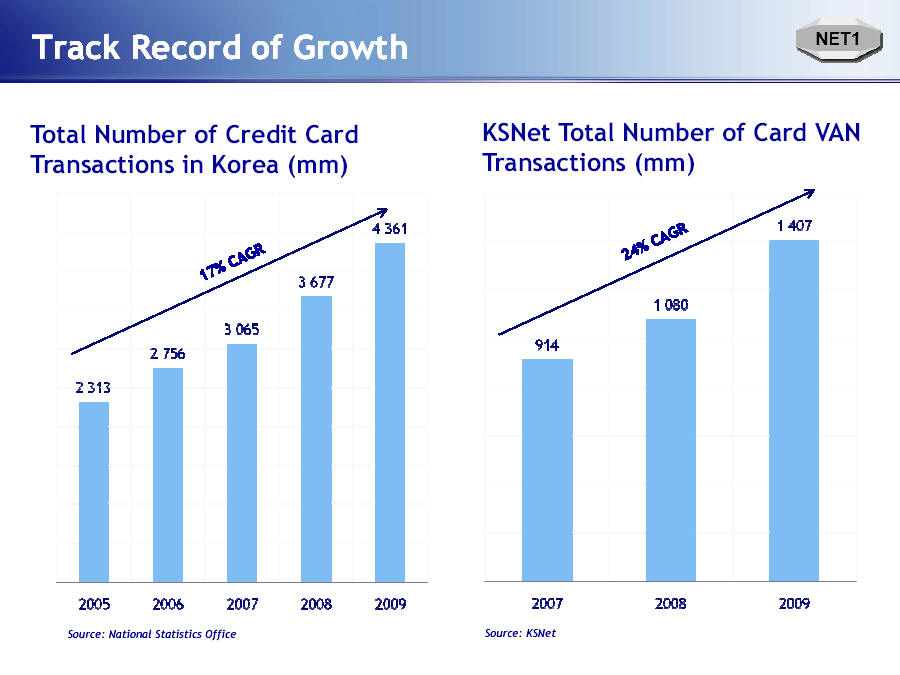 Track Record of Growth

NET1

Total Number of Credit Card Transactions in Korea (mm)

17% CAGR

2 313
2 756
3 065
3 677
4 361

2005
2006
2007
2008
2009

Source: National Statistics Office

KSNet Total Number of Card VAN Transactions (mm)

24% CAGR

914
1 080
1 407

2007
2008
2009

Source: KSNet